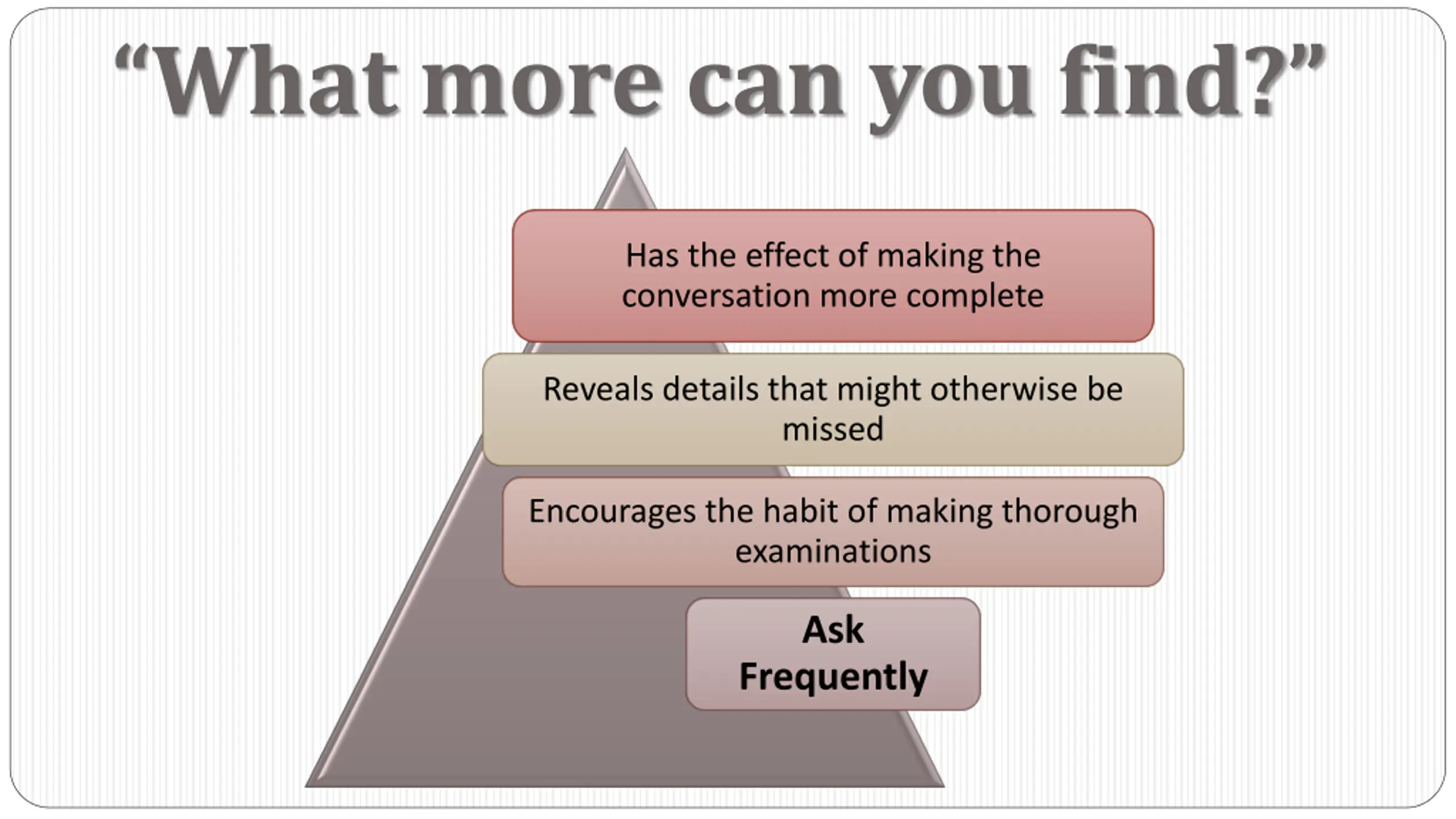 “What more can you find?”

Has the effect of making the conversation more complete

Reveals details that might otherwise be missed

Encourages the habit of making thorough examinations

Ask Frequently